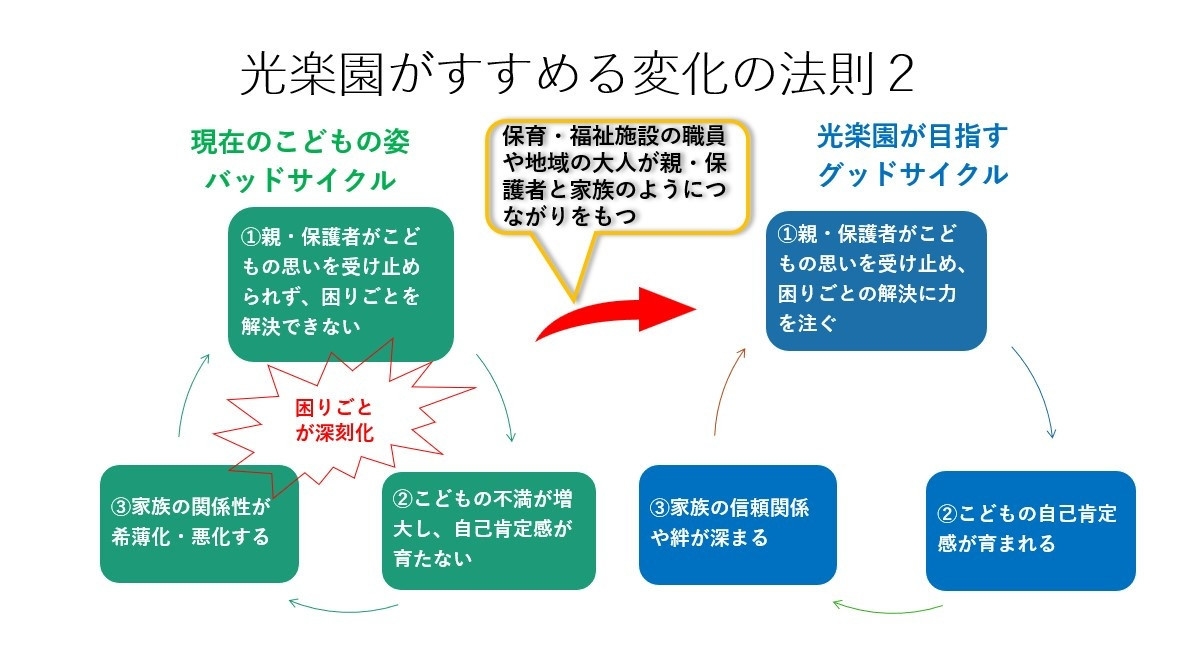 光楽園がすすめる変化の法則２

現在のこどもの姿
バッドサイクル

①親・保護者がこどもの思いを受け止められず、困りごとを解決できない

困りごとが深刻化

②こどもの不満が増大し、自己肯定感が育たない

③家族の関係性が希薄化・悪化する

保育・福祉施設の職員や地域の大人が親・保護者と家族のようにつながりをもつ

光楽園が目指す
グッドサイクル

①親・保護者がこどもの思いを受け止め、困りごとの解決に力を注ぐ

②こどもの自己肯定感が育まれる

③家族の信頼関係や絆が深まる